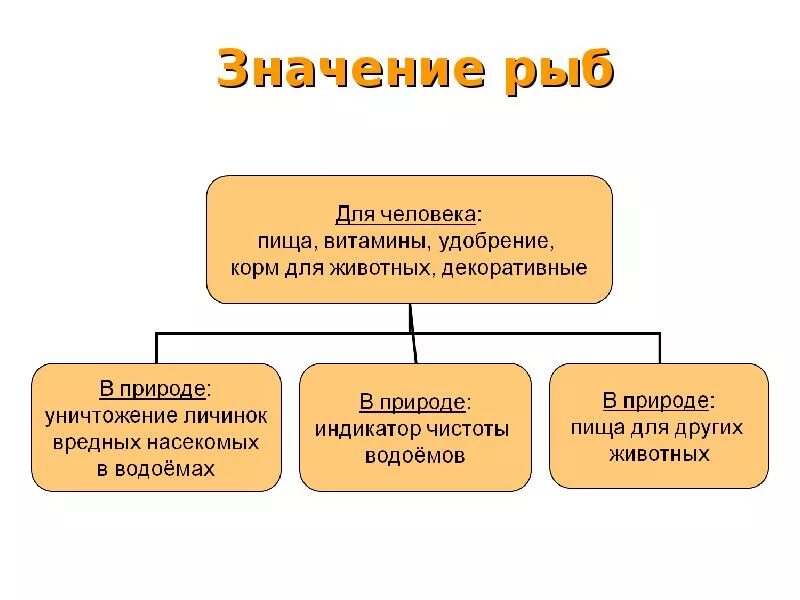 Значение рыб

Для человека:
пища, витамины, удобрение,
корм для животных, декоративные

В природе:
уничтожение личинок вредных насекомых в водоёмах

В природе:
индикатор чистоты водоёмов

В природе:
пища для других животных